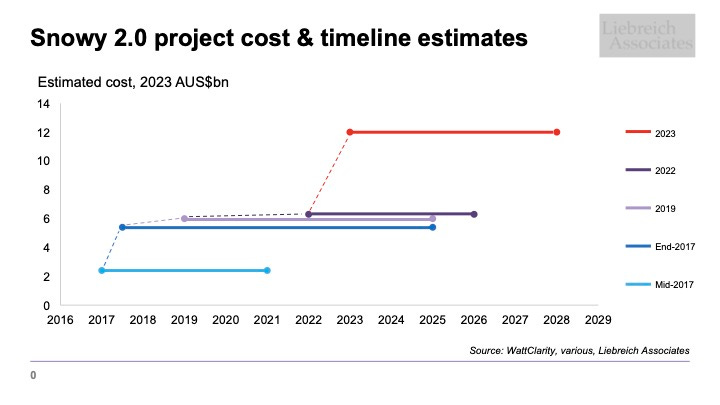 Snowy 2.0 project cost & timeline estimates

Liebreich Associates

Estimated cost, 2023 AUS$bn

14
12
10
8
6
4
2
0

2016 2017 2018 2019 2020 2021 2022 2023 2024 2025 2026 2027 2028 2029

2023
2022
2019
End-2017
Mid-2017

Source: WattClarity, various, Liebreich Associates

0